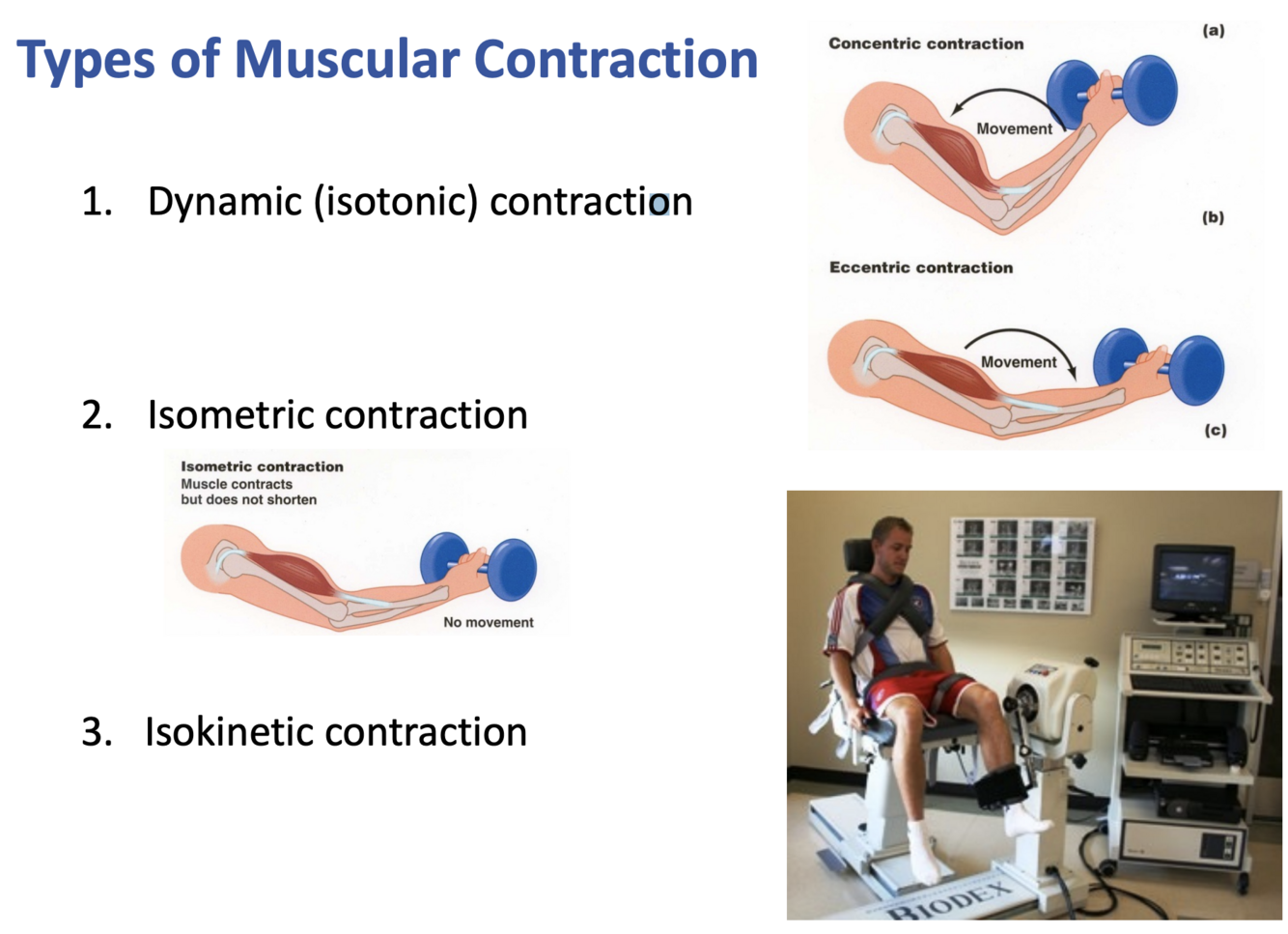 Types of Muscular Contraction

1. Dynamic (isotonic) contraction

2. Isometric contraction

Isometric contraction
Muscle contracts but does not shorten

No movement

3. Isokinetic contraction

Concentric contraction

(a)

Movement

(b)

Eccentric contraction

Movement

(c)

BIODEX